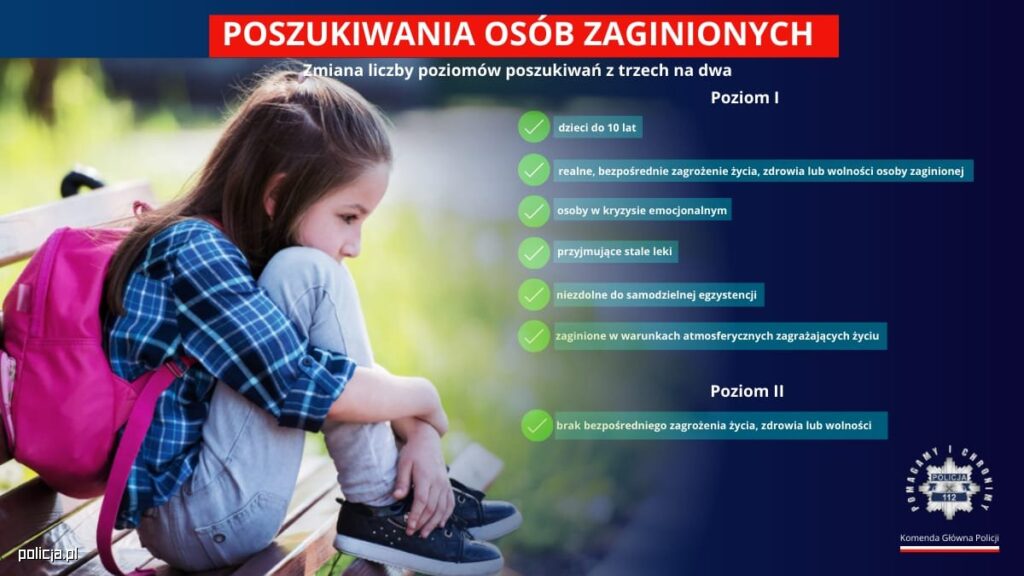 POSZUKIWANIA OSÓB ZAGINIONYCH

Zmiana liczby poziomów poszukiwań z trzech na dwa

Poziom I

dzieci do 10 lat

realne, bezpośrednie zagrożenie życia, zdrowia lub wolności osoby zaginionej

osoby w kryzysie emocjonalnym

przyjmujące stale leki

niezdolne do samodzielnej egzystencji

zaginione w warunkach atmosferycznych zagrażających życiu

Poziom II

brak bezpośredniego zagrożenia życia, zdrowia lub wolności

POMAGAMY I CHRONIMY
POLICJA
112

Komenda Główna Policji

policja.pl